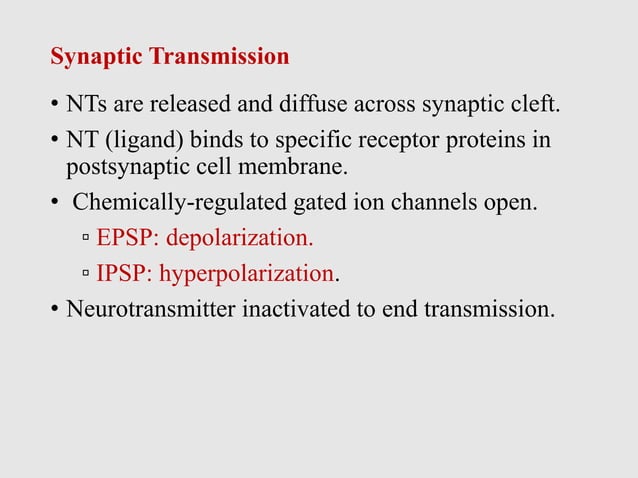 Synaptic Transmission

• NTs are released and diffuse across synaptic cleft.

• NT (ligand) binds to specific receptor proteins in postsynaptic cell membrane.

• Chemically-regulated gated ion channels open.

▫ EPSP: depolarization.

▫ IPSP: hyperpolarization.

• Neurotransmitter inactivated to end transmission.